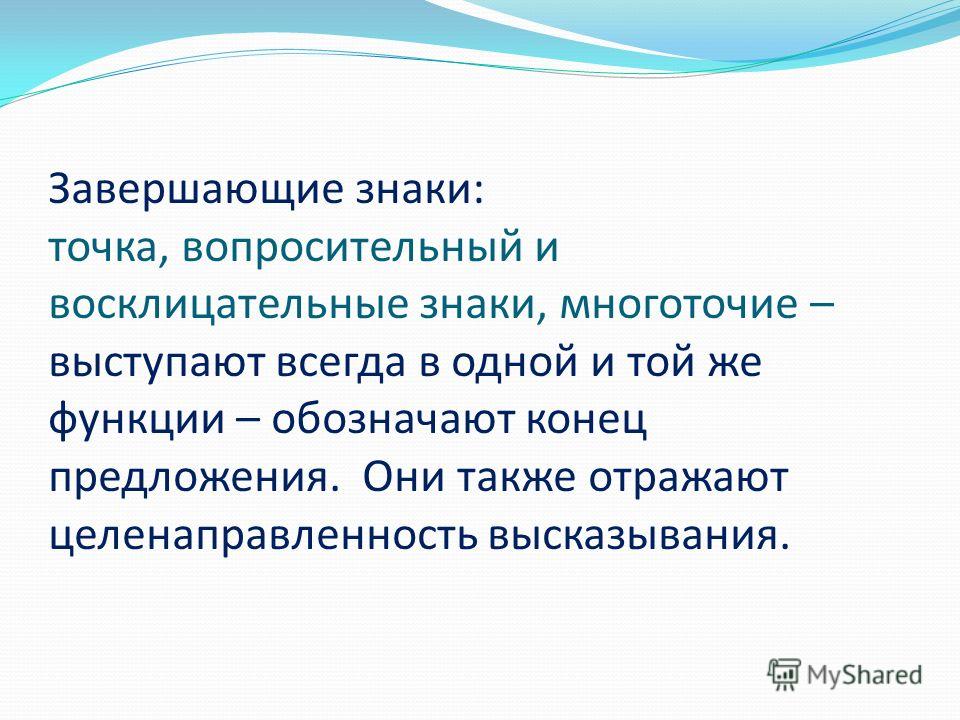 Завершающие знаки:
точка, вопросительный и восклицательные знаки, многоточие – выступают всегда в одной и той же функции – обозначают конец предложения. Они также отражают целенаправленность высказывания.

MyShared